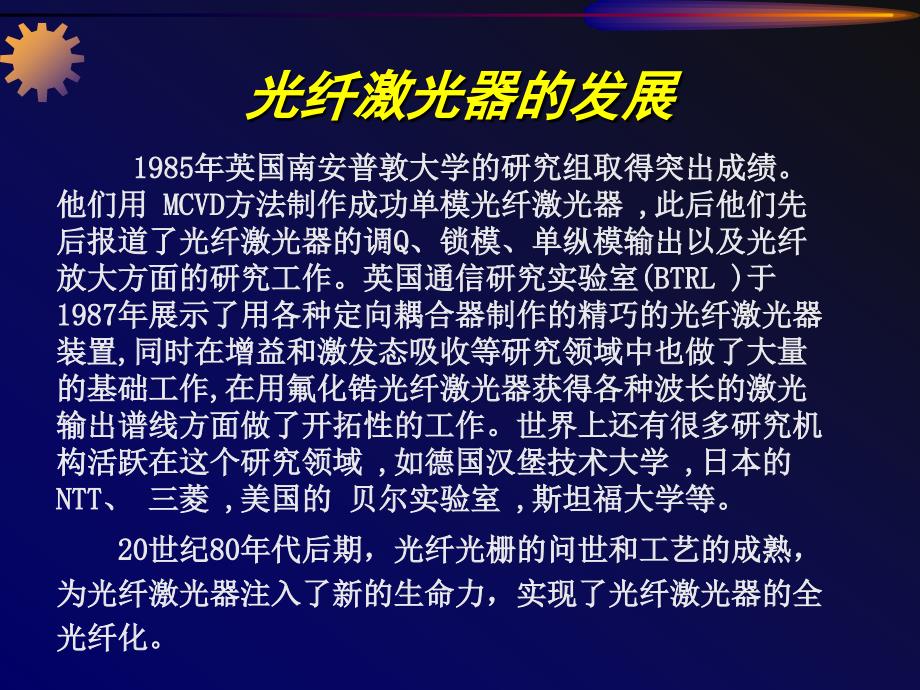 光纤激光器的发展

1985年英国南安普敦大学的研究组取得突出成绩。他们用 MCVD方法制作成功单模光纤激光器 ,此后他们先后报道了光纤激光器的调Q、锁模、单纵模输出以及光纤放大方面的研究工作。英国通信研究实验室(BTRL )于1987年展示了用各种定向耦合器制作的精巧的光纤激光器装置,同时在增益和激发态吸收等研究领域中也做了大量的基础工作,在用氟化锆光纤激光器获得各种波长的激光输出谱线方面做了开拓性的工作。世界上还有很多研究机构活跃在这个研究领域 ,如德国汉堡技术大学 ,日本的NTT、 三菱 ,美国的 贝尔实验室 ,斯坦福大学等。

20世纪80年代后期，光纤光栅的问世和工艺的成熟，为光纤激光器注入了新的生命力，实现了光纤激光器的全光纤化。